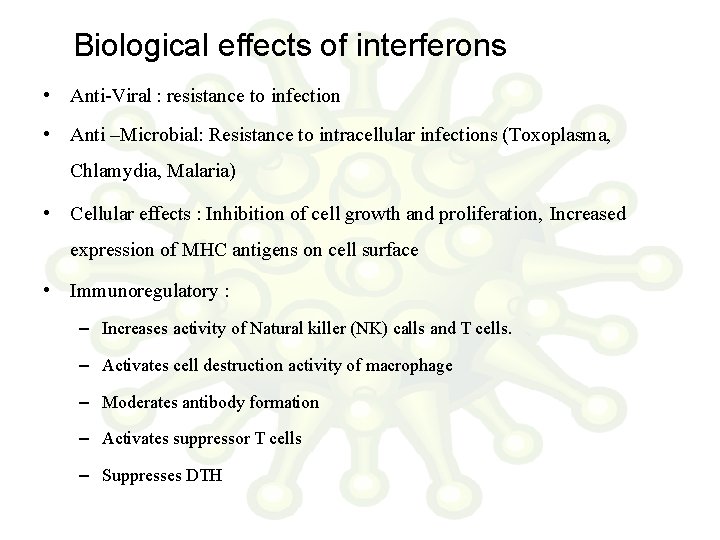 Biological effects of interferons

• Anti-Viral : resistance to infection

• Anti –Microbial: Resistance to intracellular infections (Toxoplasma, Chlamydia, Malaria)

• Cellular effects : Inhibition of cell growth and proliferation, Increased expression of MHC antigens on cell surface

• Immunoregulatory :

– Increases activity of Natural killer (NK) calls and T cells.

– Activates cell destruction activity of macrophage

– Moderates antibody formation

– Activates suppressor T cells

– Suppresses DTH